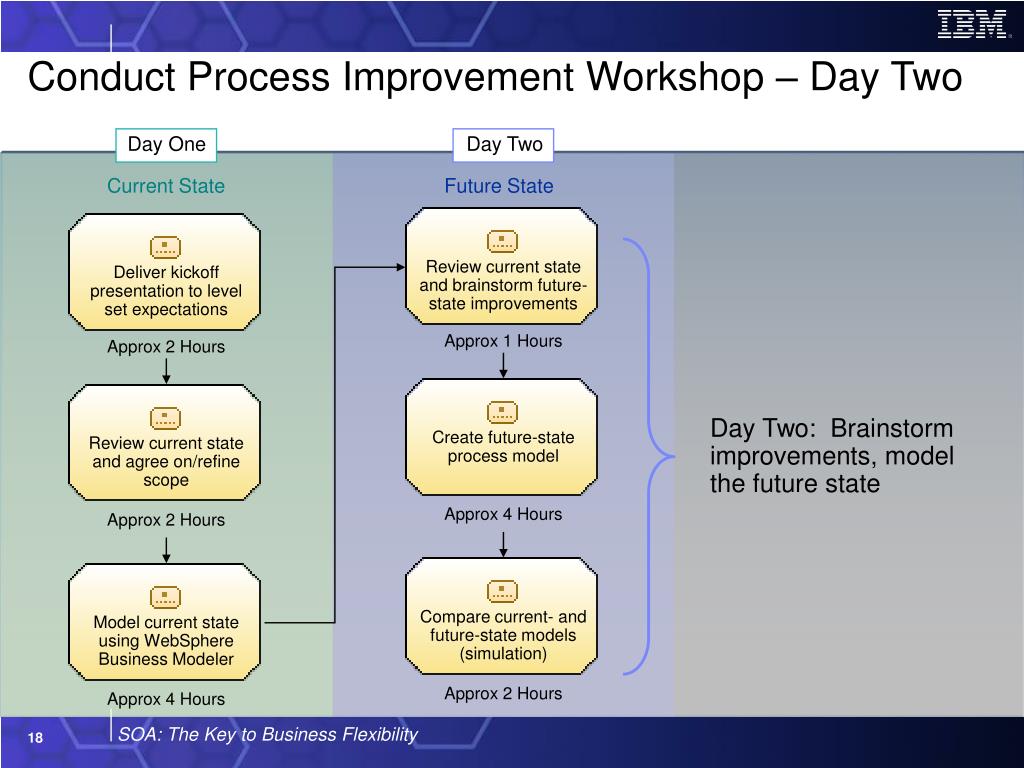 IBM

Conduct Process Improvement Workshop – Day Two

Day One

Current State

Deliver kickoff presentation to level set expectations

Approx 2 Hours

Review current state and agree on/refine scope

Approx 2 Hours

Model current state using WebSphere Business Modeler

Approx 4 Hours

Day Two

Future State

Review current state and brainstorm future-state improvements

Approx 1 Hours

Create future-state process model

Approx 4 Hours

Compare current- and future-state models (simulation)

Approx 2 Hours

Day Two: Brainstorm improvements, model the future state

18

SOA: The Key to Business Flexibility